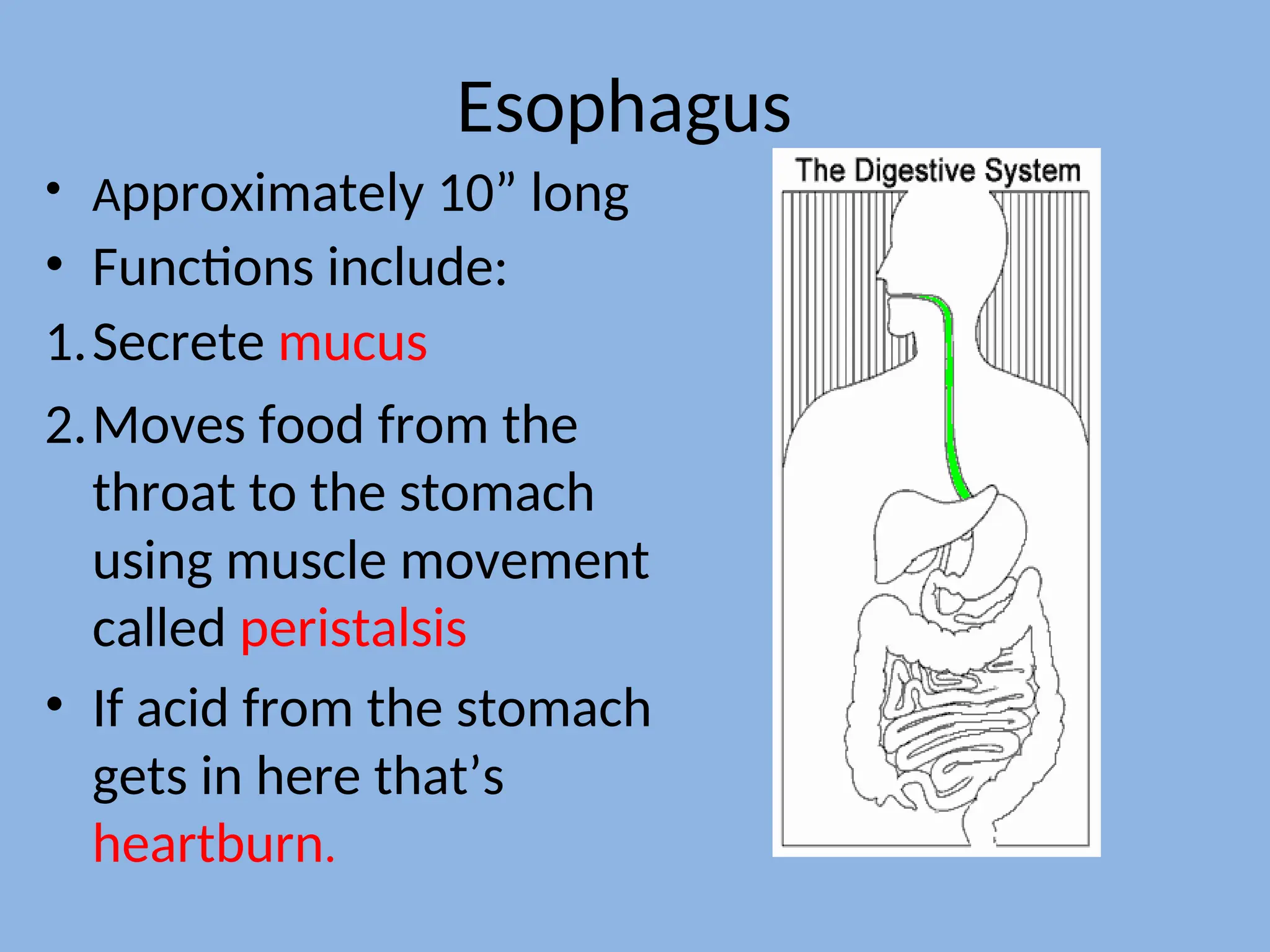 Esophagus

• Approximately 10” long
• Functions include:
1. Secrete mucus
2. Moves food from the throat to the stomach using muscle movement called peristalsis
• If acid from the stomach gets in here that’s heartburn.

The Digestive System